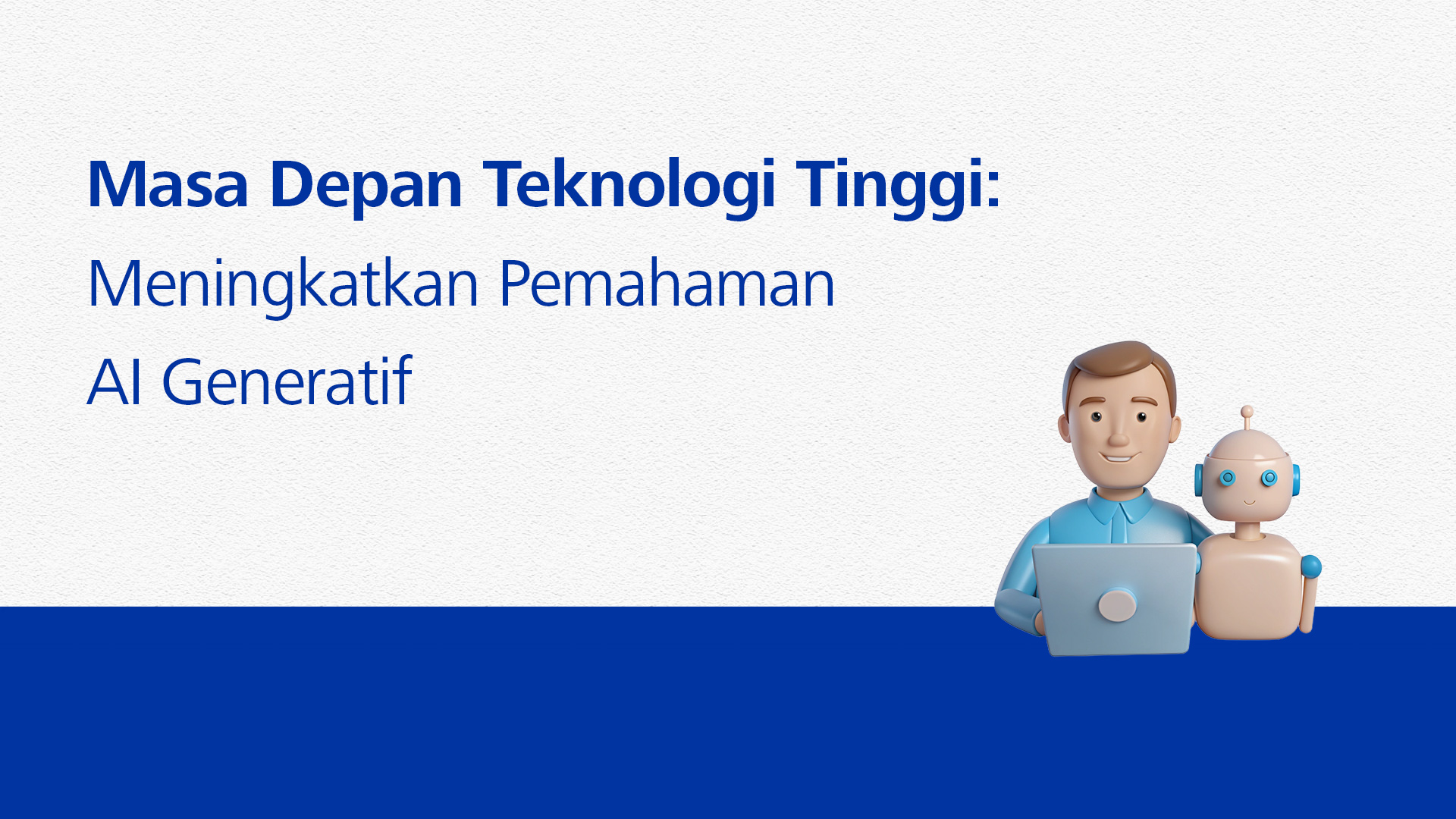 Masa Depan Teknologi Tinggi:
Meningkatkan Pemahaman
AI Generatif